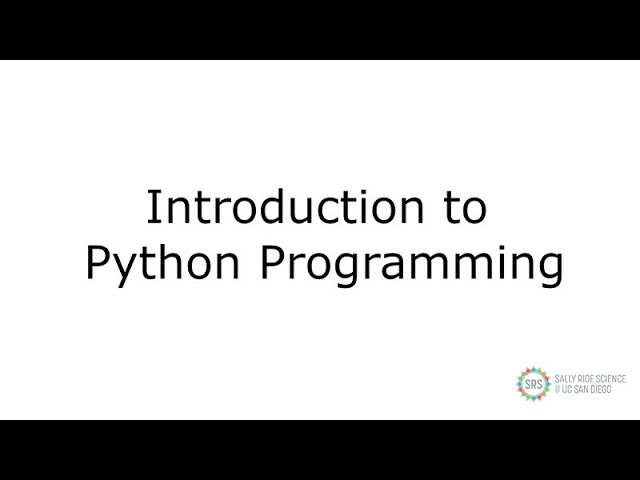 Introduction to Python Programming

SRS SALLY RIDE SCIENCE @ UC SAN DIEGO